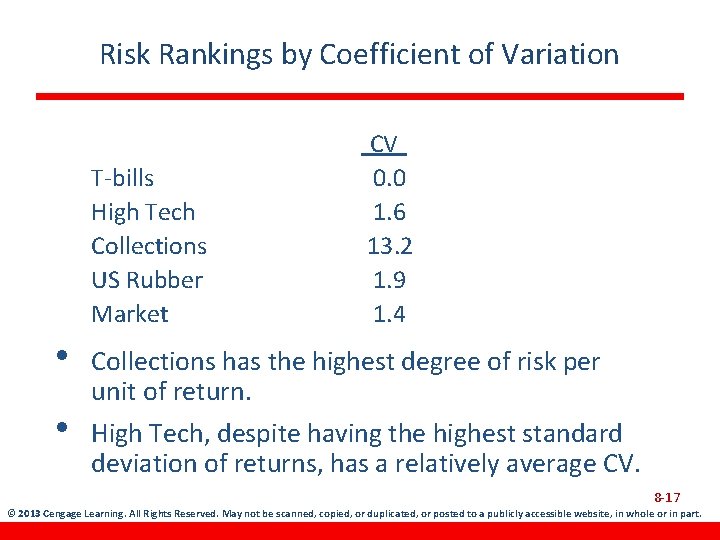 Risk Rankings by Coefficient of Variation

| | CV |
|---|---|
| T-bills | 0.0 |
| High Tech | 1.6 |
| Collections | 13.2 |
| US Rubber | 1.9 |
| Market | 1.4 |

• Collections has the highest degree of risk per unit of return.

• High Tech, despite having the highest standard deviation of returns, has a relatively average CV.

8-17

© 2013 Cengage Learning. All Rights Reserved. May not be scanned, copied, or duplicated, or posted to a publicly accessible website, in whole or in part.